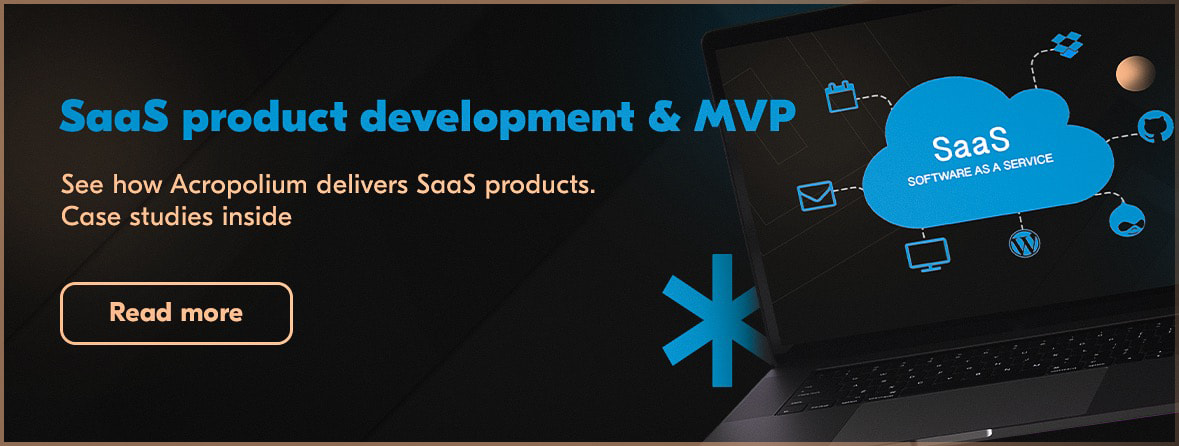 SaaS product development & MVP

See how Acropolium delivers SaaS products. Case studies inside

Read more

SaaS
SOFTWARE AS A SERVICE